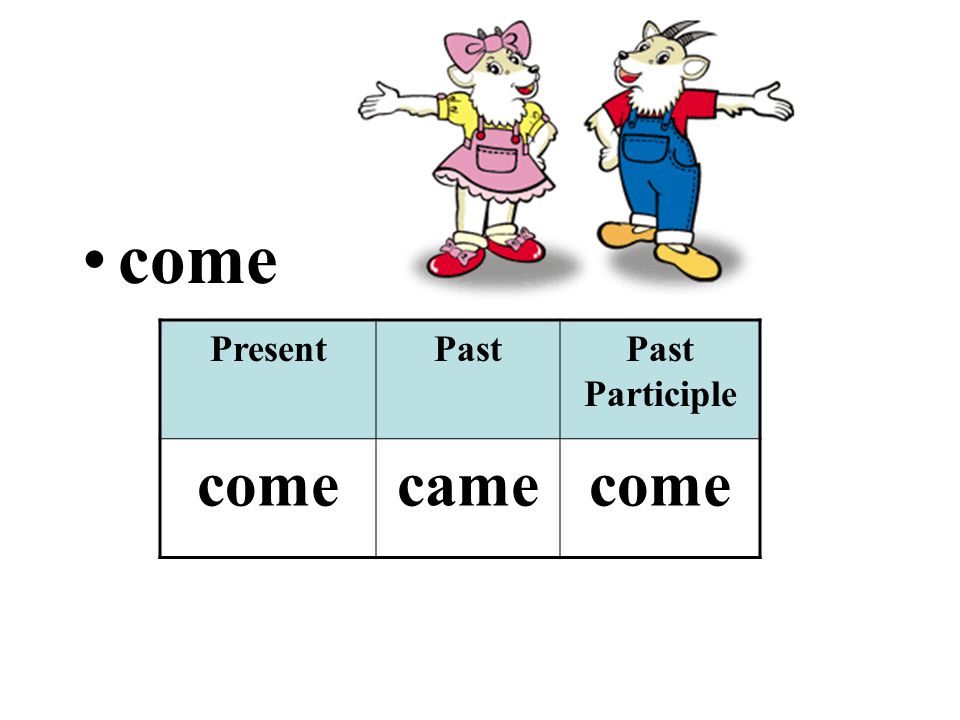 • come

| Present | Past | Past Participle |
|---|---|---|
| come | came | come |